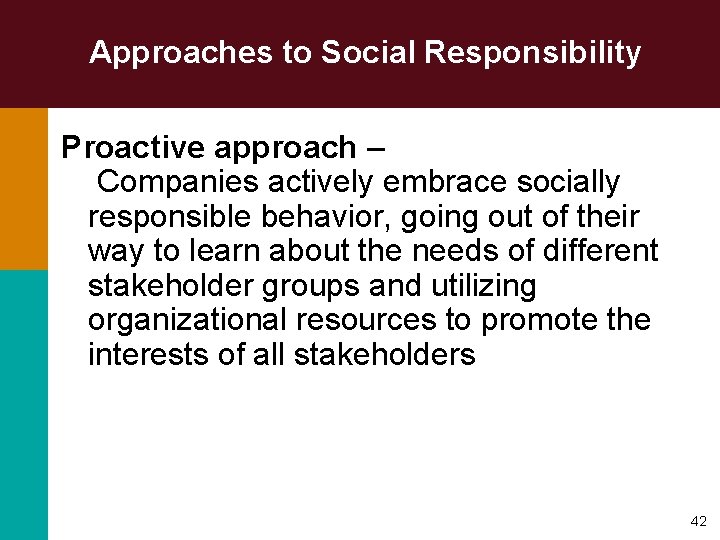 Approaches to Social Responsibility

Proactive approach –
Companies actively embrace socially responsible behavior, going out of their way to learn about the needs of different stakeholder groups and utilizing organizational resources to promote the interests of all stakeholders

42